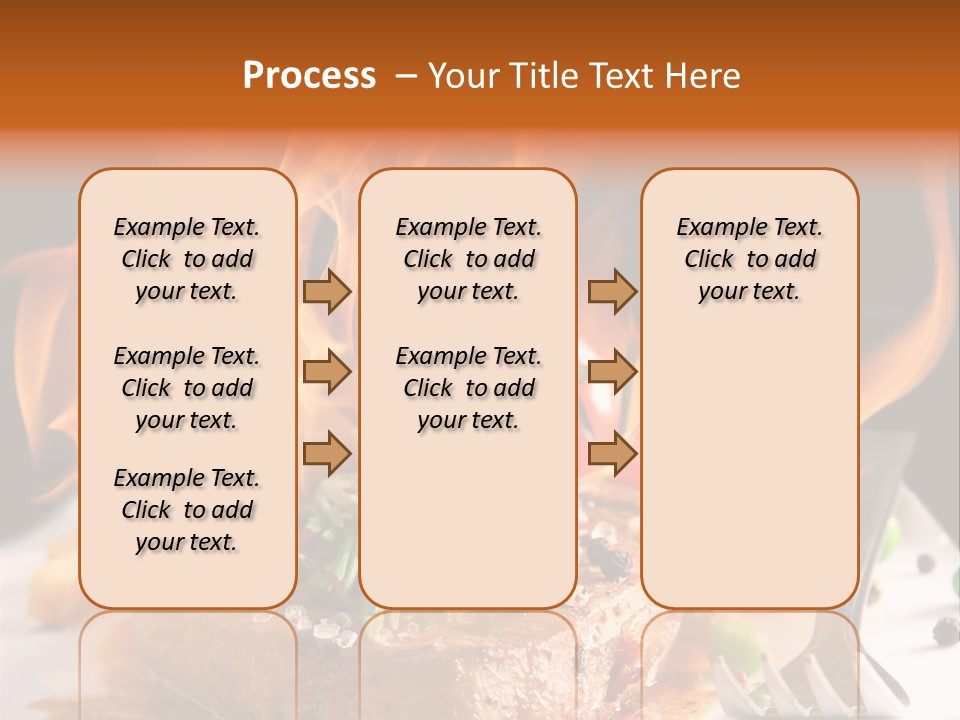 Process – Your Title Text Here

Example Text. Click to add your text.

Example Text. Click to add your text.

Example Text. Click to add your text.

Example Text. Click to add your text.

Example Text. Click to add your text.

Example Text. Click to add your text.